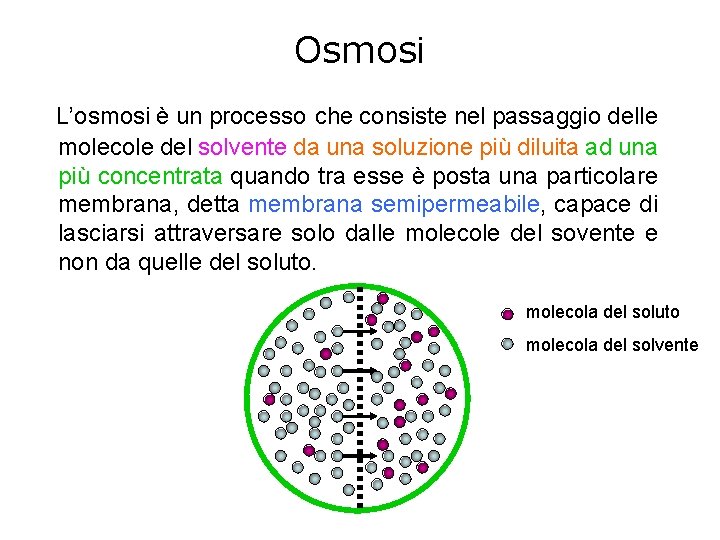 Osmosi

L'osmosi è un processo che consiste nel passaggio delle molecole del solvente da una soluzione più diluita ad una più concentrata quando tra esse è posta una particolare membrana, detta membrana semipermeabile, capace di lasciarsi attraversare solo dalle molecole del sovente e non da quelle del soluto.

molecola del soluto

molecola del solvente